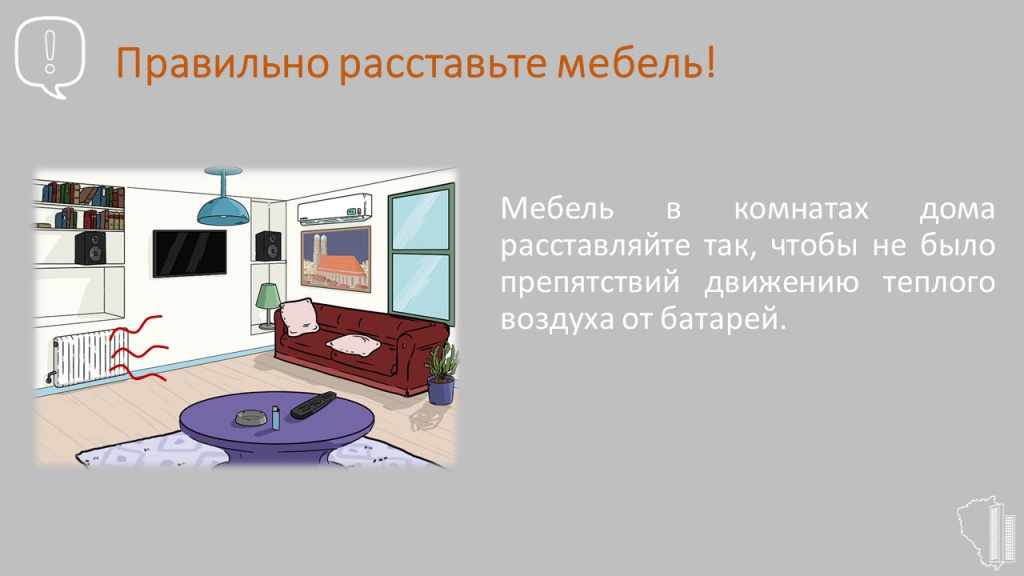 Правильно расставьте мебель!

Мебель в комнатах дома расставляйте так, чтобы не было препятствий движению теплого воздуха от батарей.